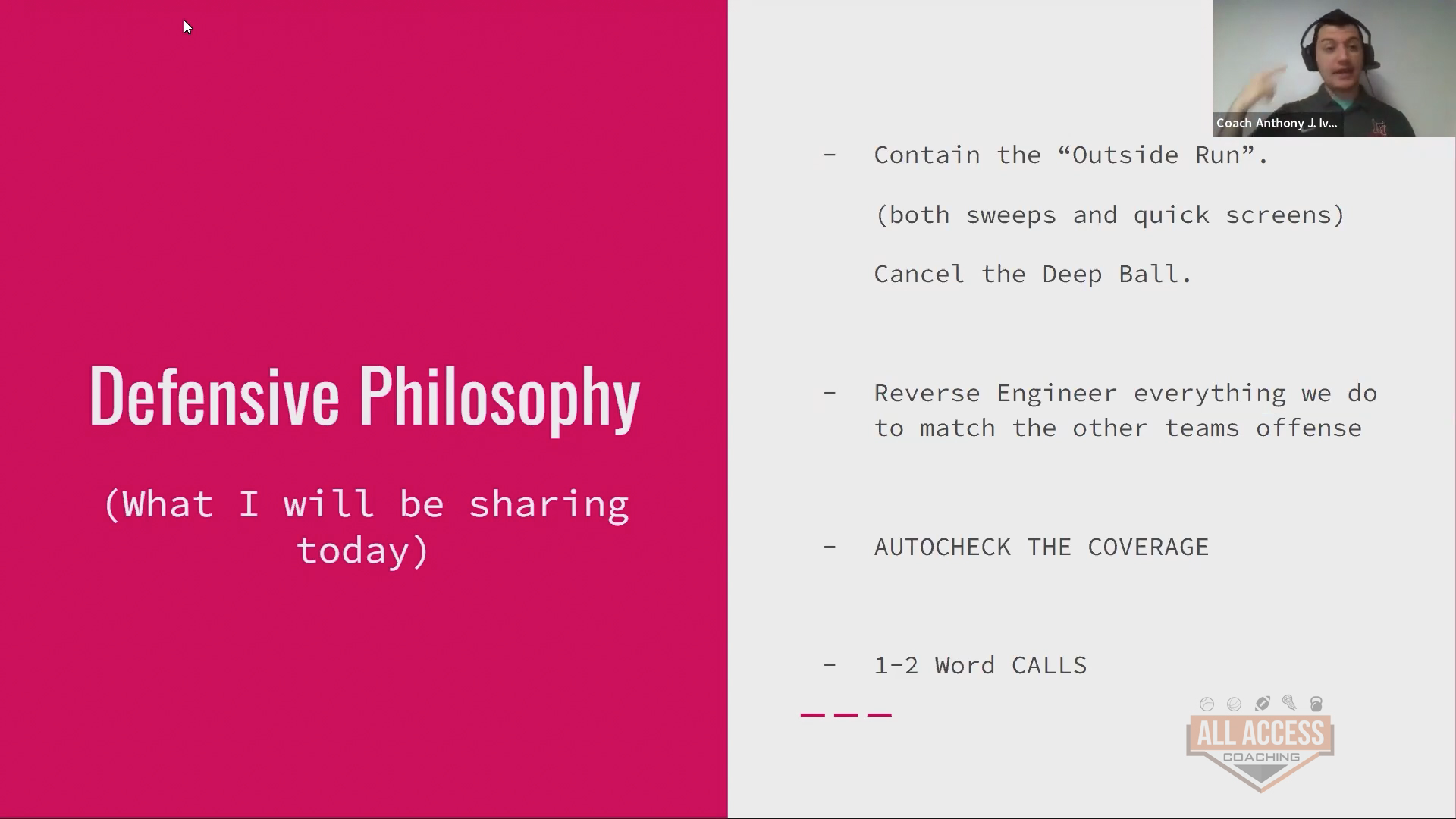 Defensive Philosophy

(What I will be sharing today)

Coach Anthony J. Iv...

- Contain the “Outside Run”.

(both sweeps and quick screens)

Cancel the Deep Ball.

- Reverse Engineer everything we do to match the other teams offense

- AUTOCHECK THE COVERAGE

- 1-2 Word CALLS

ALL ACCESS COACHING